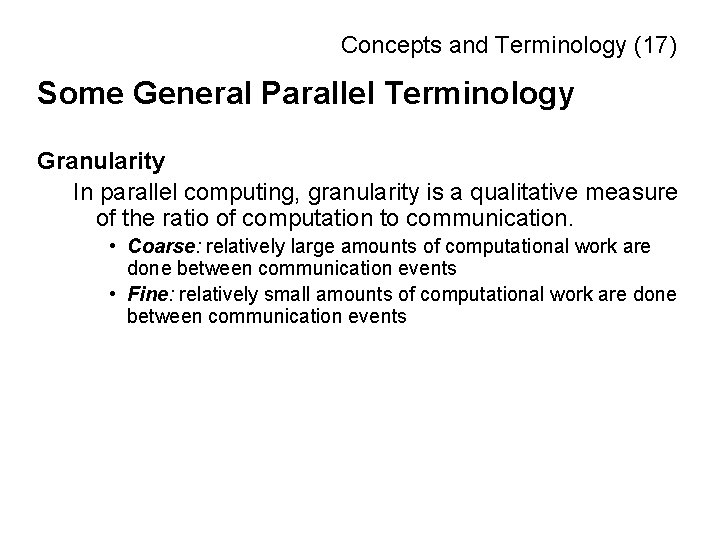 Concepts and Terminology (17)

Some General Parallel Terminology

Granularity

In parallel computing, granularity is a qualitative measure of the ratio of computation to communication.

• Coarse: relatively large amounts of computational work are done between communication events

• Fine: relatively small amounts of computational work are done between communication events